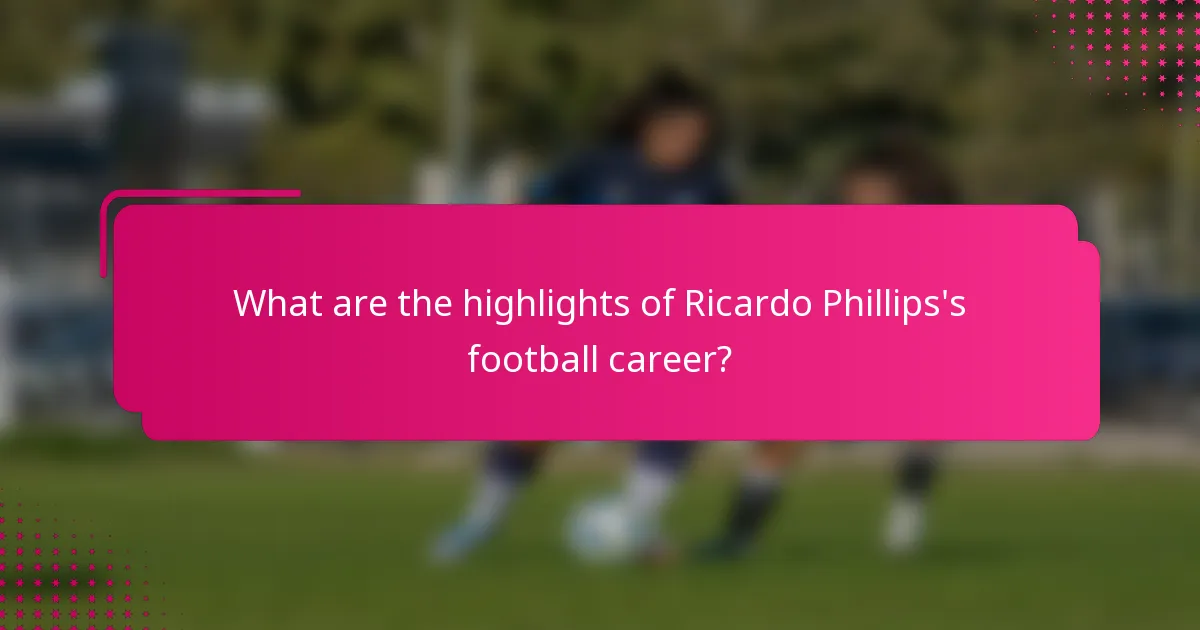 What are the highlights of Ricardo Phillips's football career?